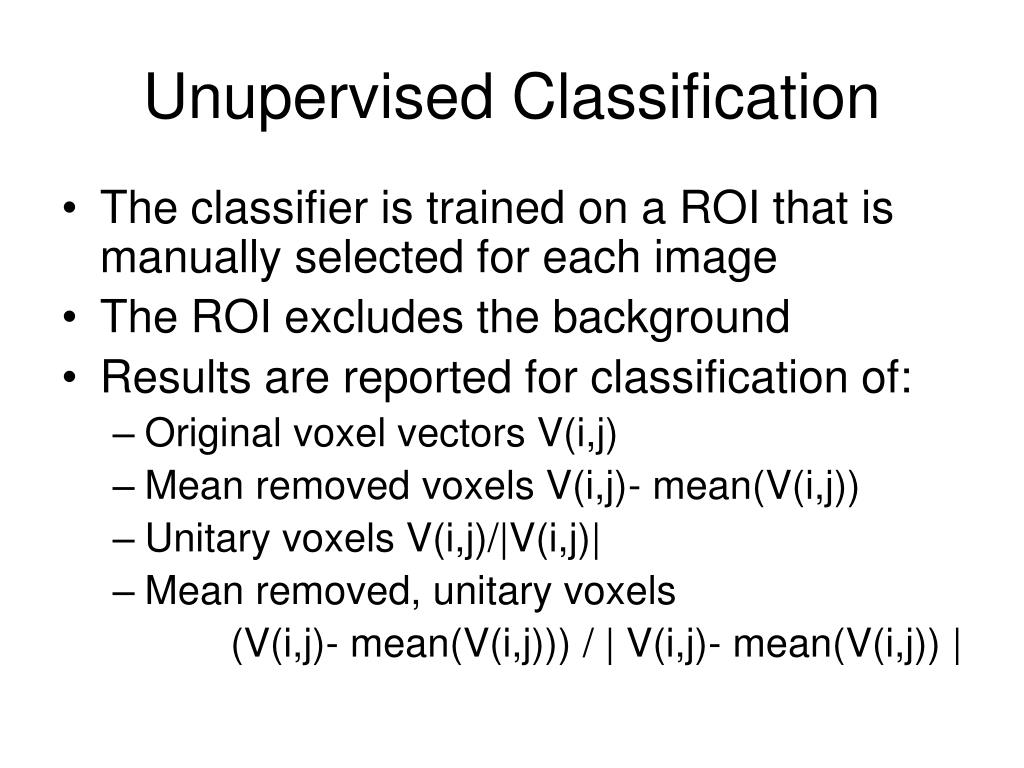 Unupervised Classification

• The classifier is trained on a ROI that is manually selected for each image
• The ROI excludes the background
• Results are reported for classification of:
– Original voxel vectors V(i,j)
– Mean removed voxels V(i,j)- mean(V(i,j))
– Unitary voxels V(i,j)/|V(i,j)|
– Mean removed, unitary voxels
(V(i,j)- mean(V(i,j))) / | V(i,j)- mean(V(i,j)) |